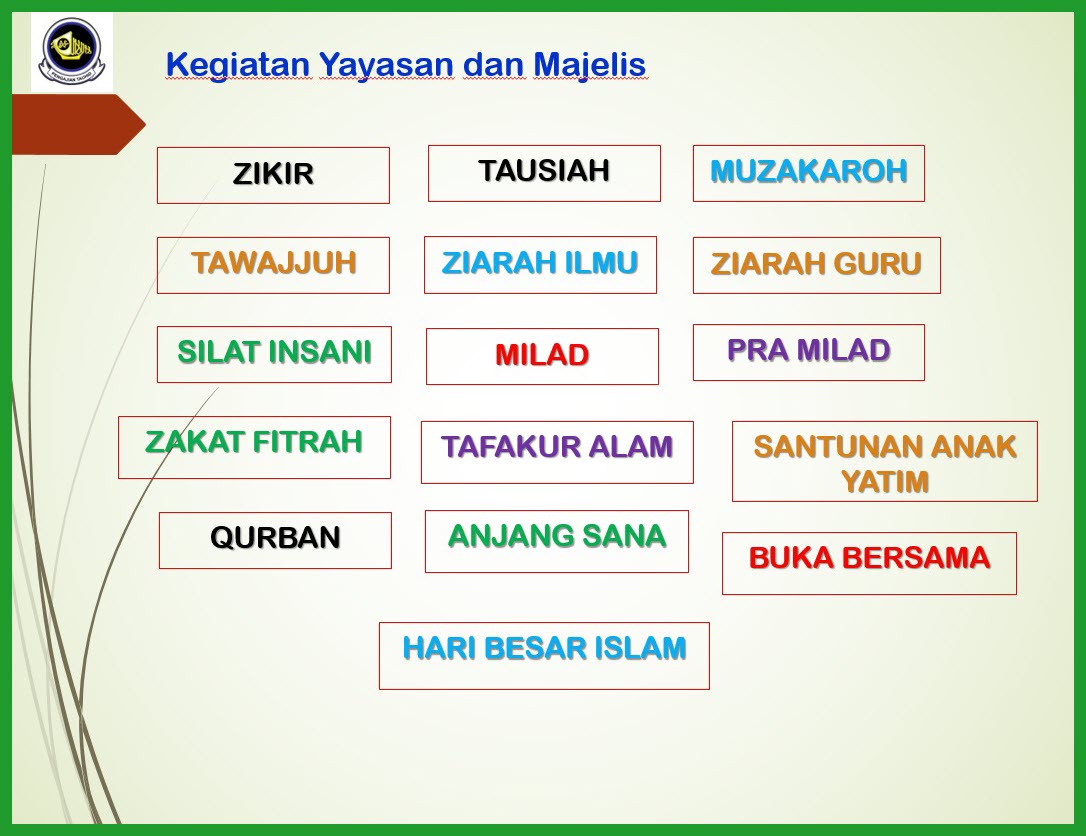 Kegiatan Yayasan dan Majelis

ZIKIR

TAUSIAH

MUZAKAROH

TAWAJJUH

ZIARAH ILMU

ZIARAH GURU

SILAT INSANI

MILAD

PRA MILAD

ZAKAT FITRAH

TAFAKUR ALAM

SANTUNAN ANAK YATIM

QURBAN

ANJANG SANA

BUKA BERSAMA

HARI BESAR ISLAM